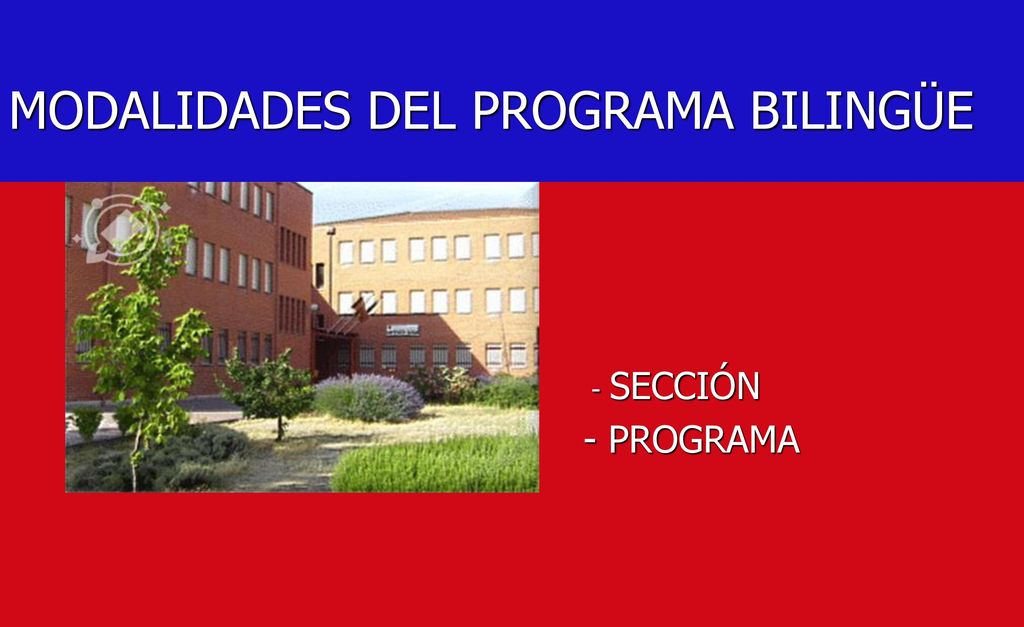 MODALIDADES DEL PROGRAMA BILINGÜE

- SECCIÓN
- PROGRAMA